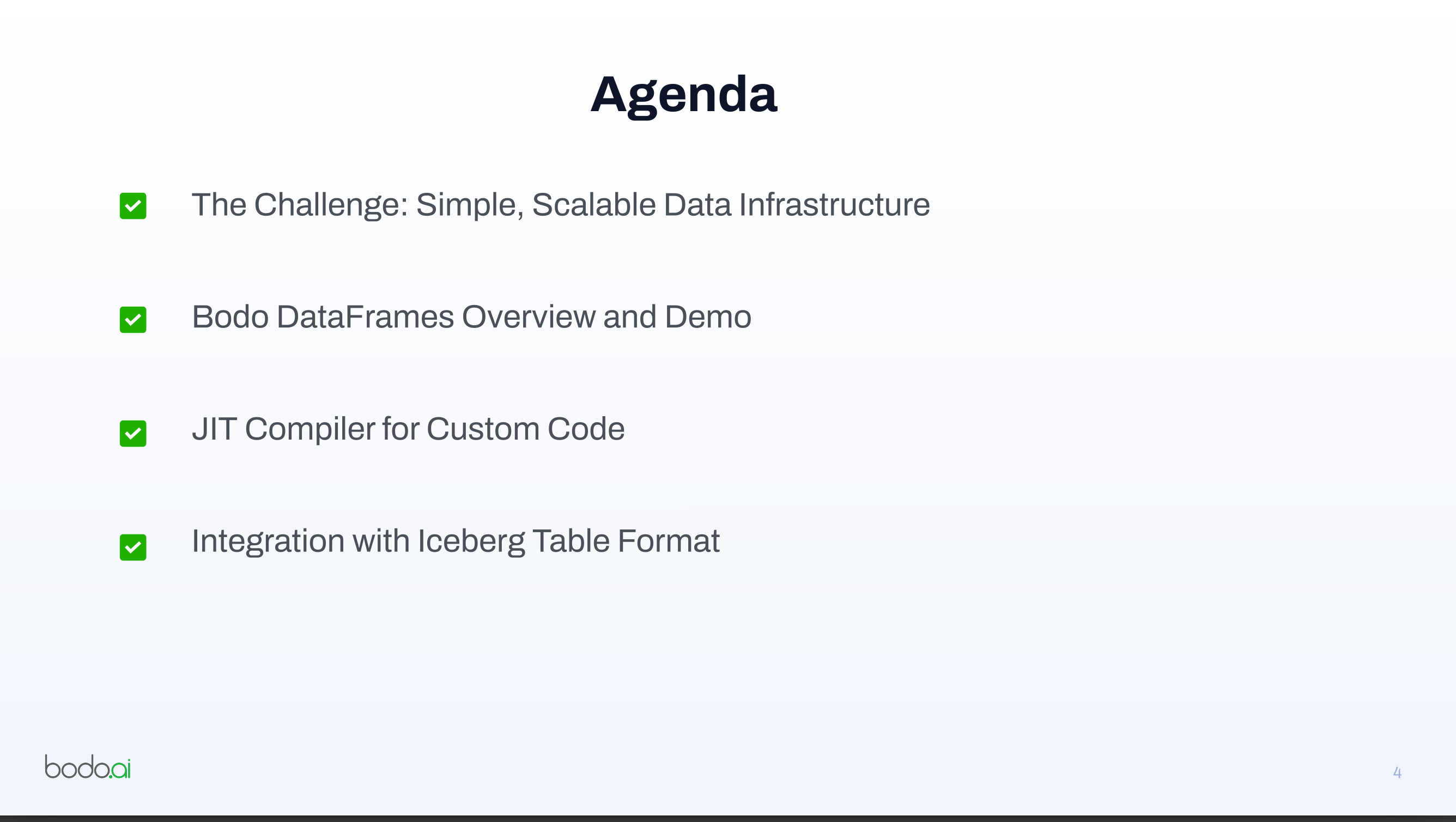 Agenda

The Challenge: Simple, Scalable Data Infrastructure

Bodo DataFrames Overview and Demo

JIT Compiler for Custom Code

Integration with Iceberg Table Format

bodo.ai

4